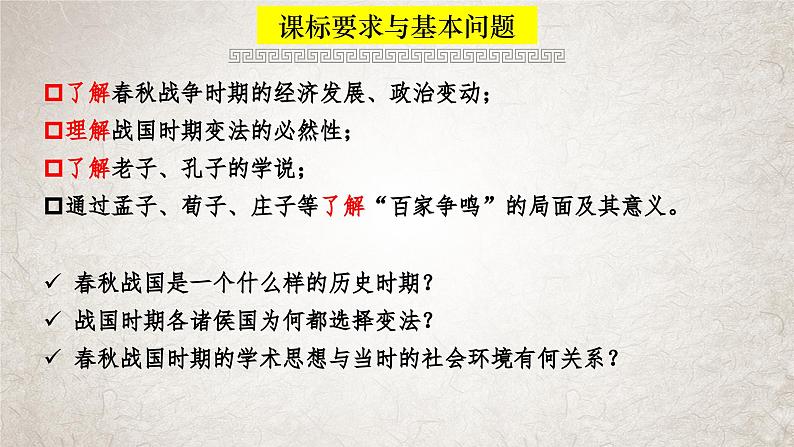 课标要求与基本问题

□了解春秋战争时期的经济发展、政治变动；

□理解战国时期变法的必然性；

□了解老子、孔子的学说；

□通过孟子、荀子、庄子等了解“百家争鸣”的局面及其意义。

✓ 春秋战国是一个什么样的历史时期？

✓ 战国时期各诸侯国为何都选择变法？

✓ 春秋战国时期的学术思想与当时的社会环境有何关系？